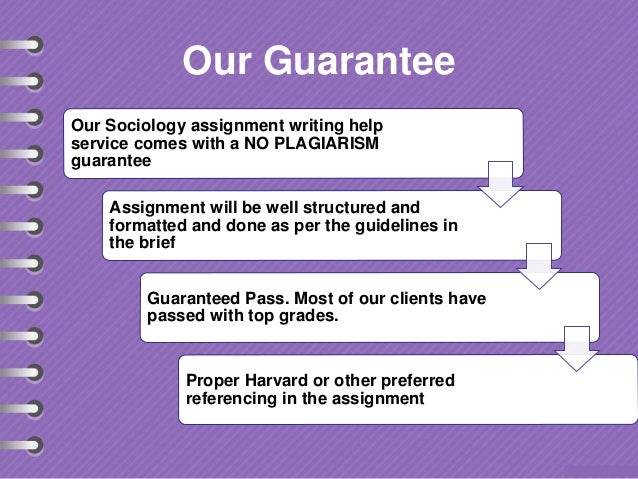 Our Guarantee

Our Sociology assignment writing help service comes with a NO PLAGIARISM guarantee

Assignment will be well structured and formatted and done as per the guidelines in the brief

Guaranteed Pass. Most of our clients have passed with top grades.

Proper Harvard or other preferred referencing in the assignment